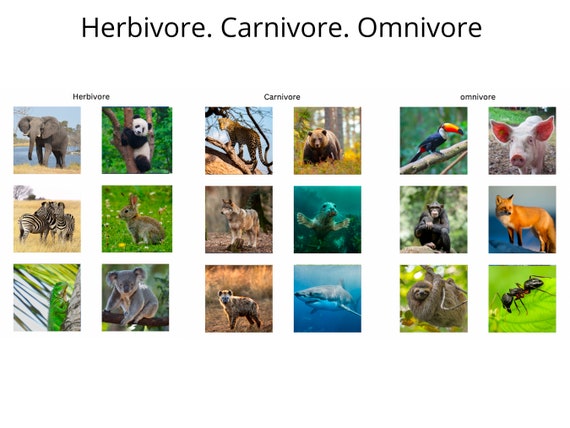 Herbivore. Carnivore. Omnivore

Herbivore

Carnivore

omnivore